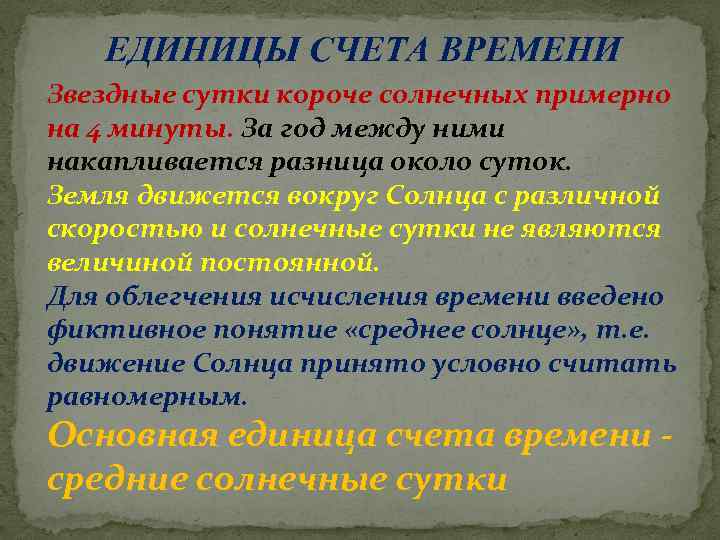 ЕДИНИЦЫ СЧЕТА ВРЕМЕНИ

Звездные сутки короче солнечных примерно на 4 минуты. За год между ними накапливается разница около суток.

Земля движется вокруг Солнца с различной скоростью и солнечные сутки не являются величиной постоянной.

Для облегчения исчисления времени введено фиктивное понятие «среднее солнце», т.е. движение Солнца принято условно считать равномерным.

Основная единица счета времени - средние солнечные сутки